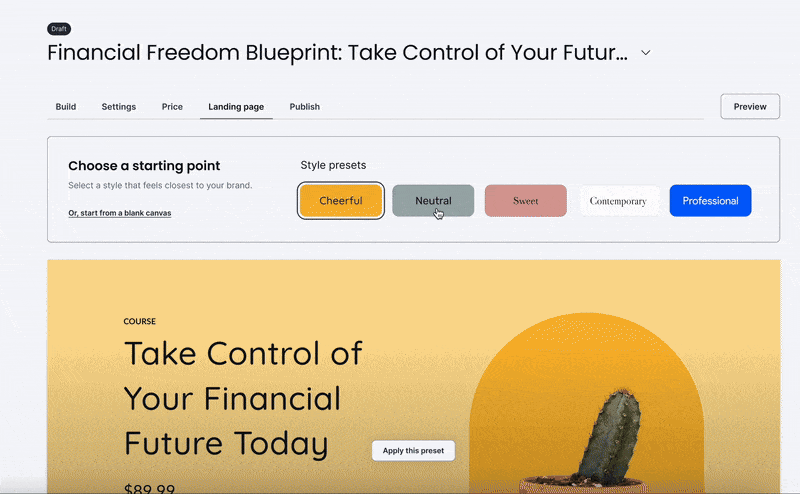 Draft

Financial Freedom Blueprint: Take Control of Your Futur...

Build Settings Price Landing page Publish

Preview

Choose a starting point

Select a style that feels closest to your brand.

Or, start from a blank canvas

Style presets

Cheerful Neutral Sweet Contemporary Professional

COURSE

Take Control of Your Financial Future Today

Apply this preset

$89.99